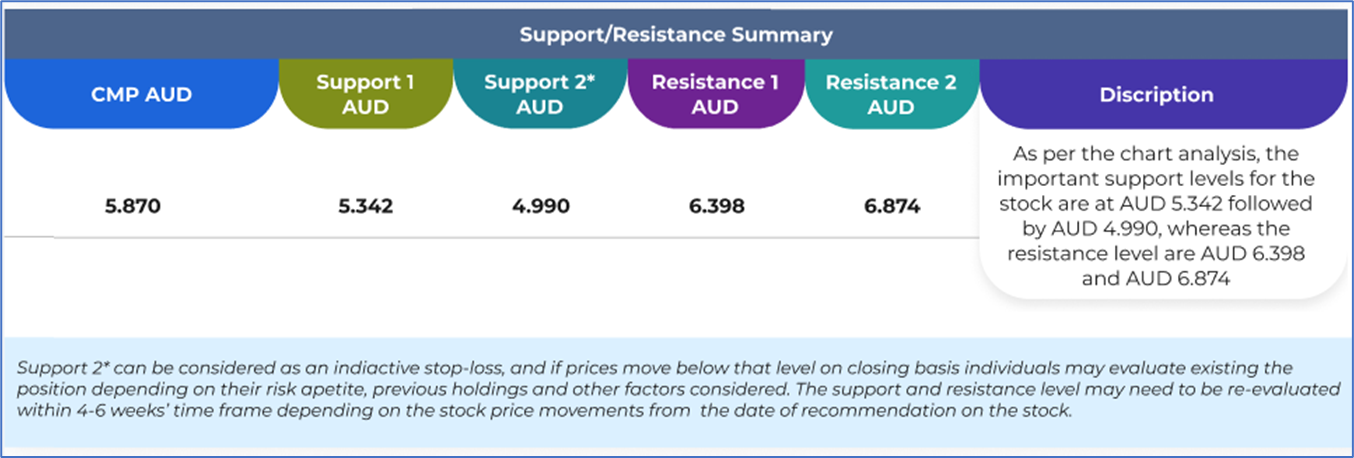 Support/Resistance Summary

| CMP AUD | Support 1 AUD | Support 2* AUD | Resistance 1 AUD | Resistance 2 AUD | Discription |
|---|---|---|---|---|---|
| 5.870 | 5.342 | 4.990 | 6.398 | 6.874 | As per the chart analysis, the important support levels for the stock are at AUD 5.342 followed by AUD 4.990, whereas the resistance level are AUD 6.398 and AUD 6.874 |

Support 2* can be considered as an indiactive stop-loss, and if prices move below that level on closing basis individuals may evaluate existing the position depending on their risk apetite, previous holdings and other factors considered. The support and resistance level may need to be re-evaluated within 4-6 weeks' time frame depending on the stock price movements from the date of recommendation on the stock.